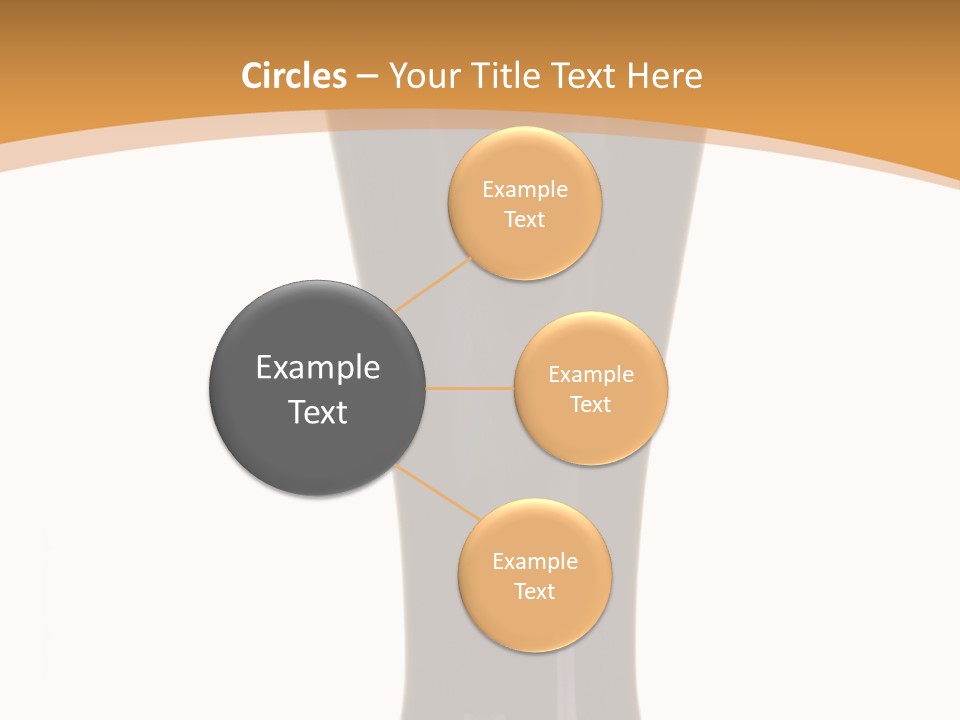 Circles – Your Title Text Here

Example Text

Example Text

Example Text

Example Text